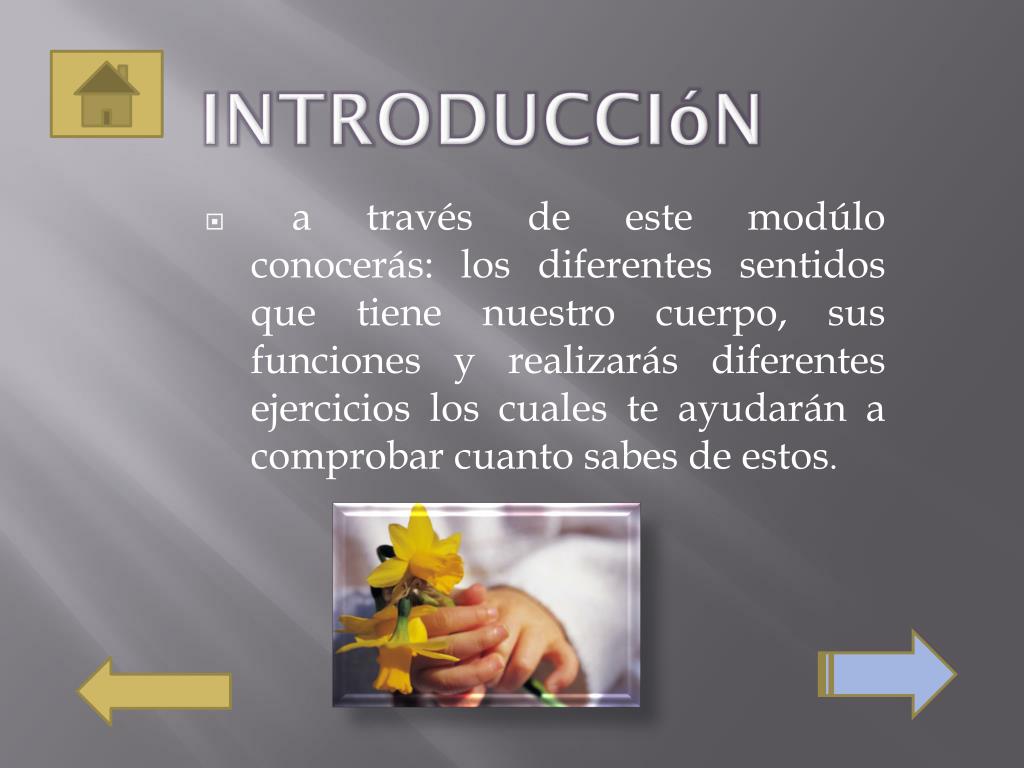 INTRODUCCIóN

a través de este modúlo conocerás: los diferentes sentidos que tiene nuestro cuerpo, sus funciones y realizarás diferentes ejercicios los cuales te ayudarán a comprobar cuanto sabes de estos.